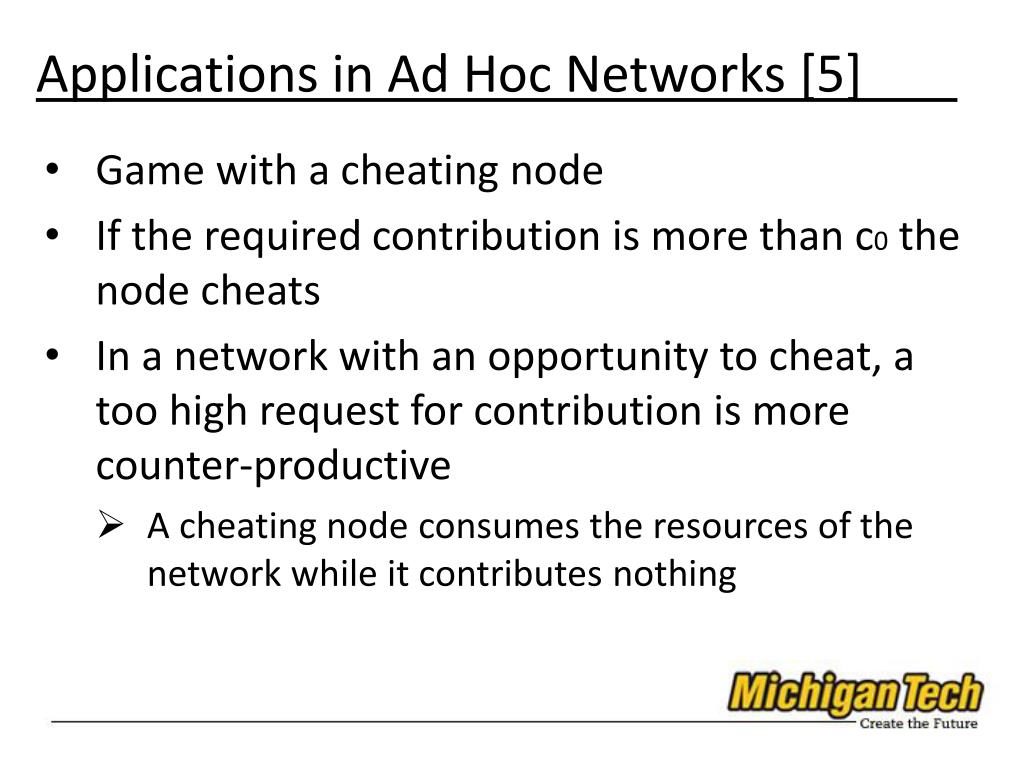 Applications in Ad Hoc Networks [5]

• Game with a cheating node
• If the required contribution is more than $c_0$ the node cheats
• In a network with an opportunity to cheat, a too high request for contribution is more counter-productive
  ➢ A cheating node consumes the resources of the network while it contributes nothing

MichiganTech
Create the Future